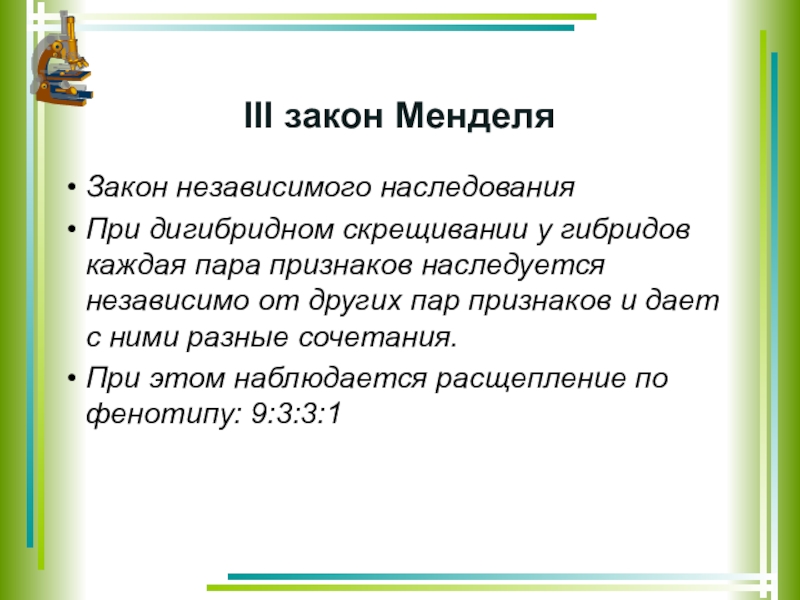 III закон Менделя

• Закон независимого наследования
• При дигибридном скрещивании у гибридов каждая пара признаков наследуется независимо от других пар признаков и дает с ними разные сочетания.
• При этом наблюдается расщепление по фенотипу: 9:3:3:1